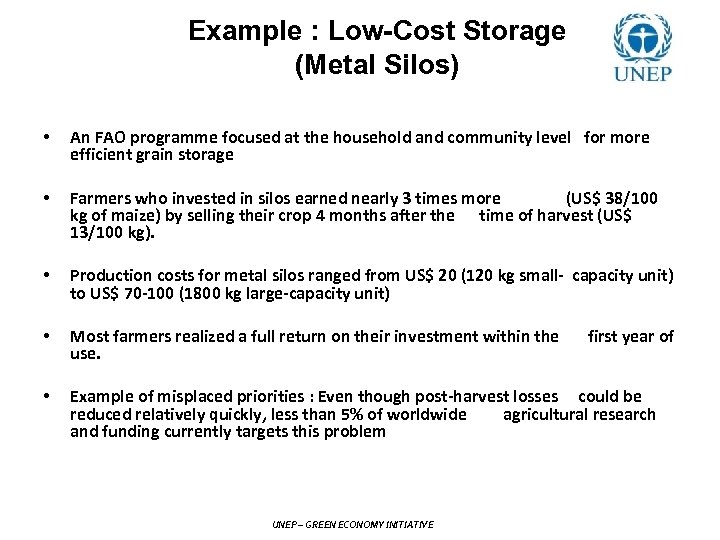 Example : Low-Cost Storage (Metal Silos)

UNEP

• An FAO programme focused at the household and community level for more efficient grain storage

• Farmers who invested in silos earned nearly 3 times more (US$ 38/100 kg of maize) by selling their crop 4 months after the time of harvest (US$ 13/100 kg).

• Production costs for metal silos ranged from US$ 20 (120 kg small- capacity unit) to US$ 70-100 (1800 kg large-capacity unit)

• Most farmers realized a full return on their investment within the first year of use.

• Example of misplaced priorities : Even though post-harvest losses could be reduced relatively quickly, less than 5% of worldwide agricultural research and funding currently targets this problem

UNEP – GREEN ECONOMY INITIATIVE